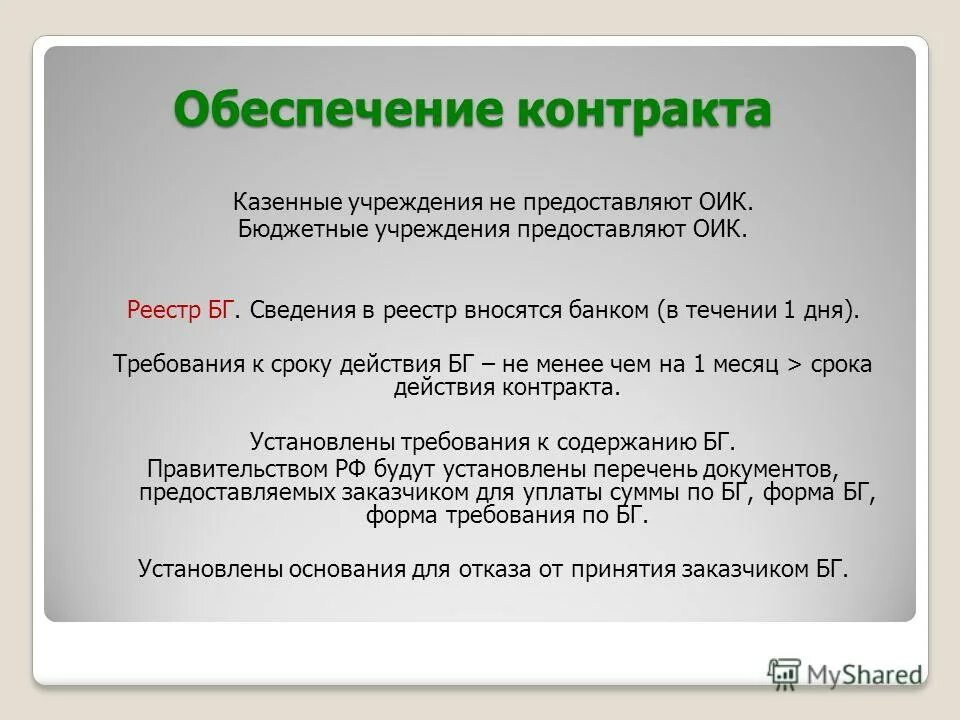 Обеспечение контракта

Казенные учреждения не предоставляют ОИК.
Бюджетные учреждения предоставляют ОИК.

Реестр БГ. Сведения в реестр вносятся банком (в течении 1 дня).

Требования к сроку действия БГ – не менее чем на 1 месяц > срока действия контракта.

Установлены требования к содержанию БГ.
Правительством РФ будут установлены перечень документов, предоставляемых заказчиком для уплаты суммы по БГ, форма БГ, форма требования по БГ.

Установлены основания для отказа от принятия заказчиком БГ.

MyShared